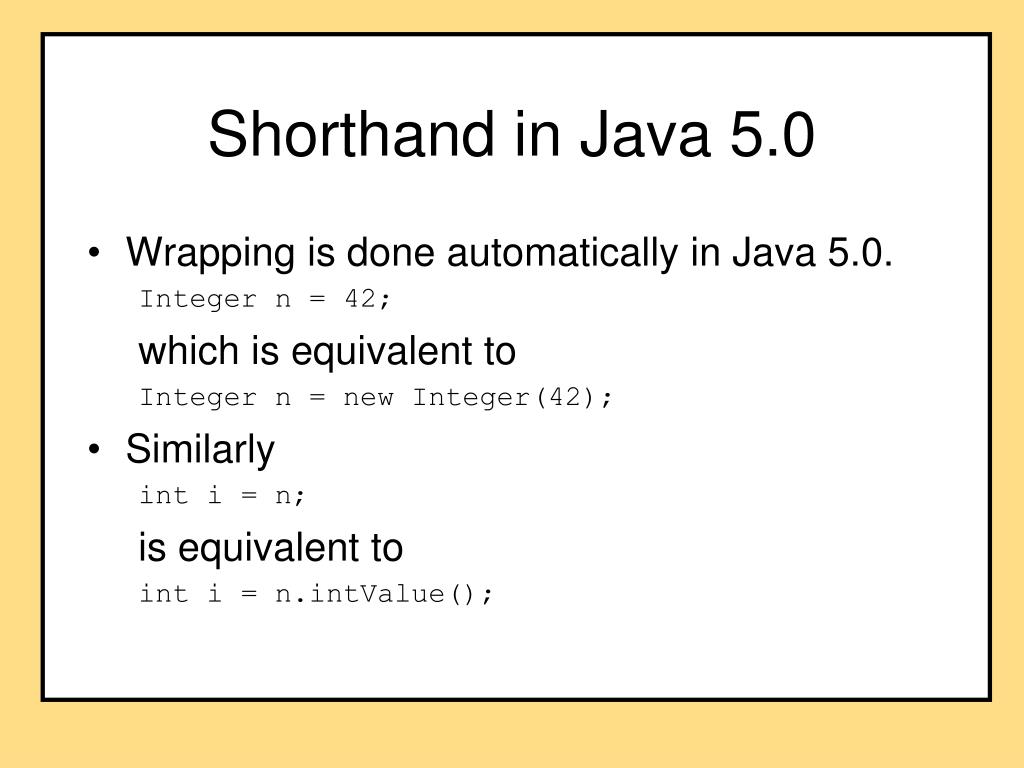 Shorthand in Java 5.0

• Wrapping is done automatically in Java 5.0.

Integer n = 42;

which is equivalent to

Integer n = new Integer(42);

• Similarly

int i = n;

is equivalent to

int i = n.intValue();